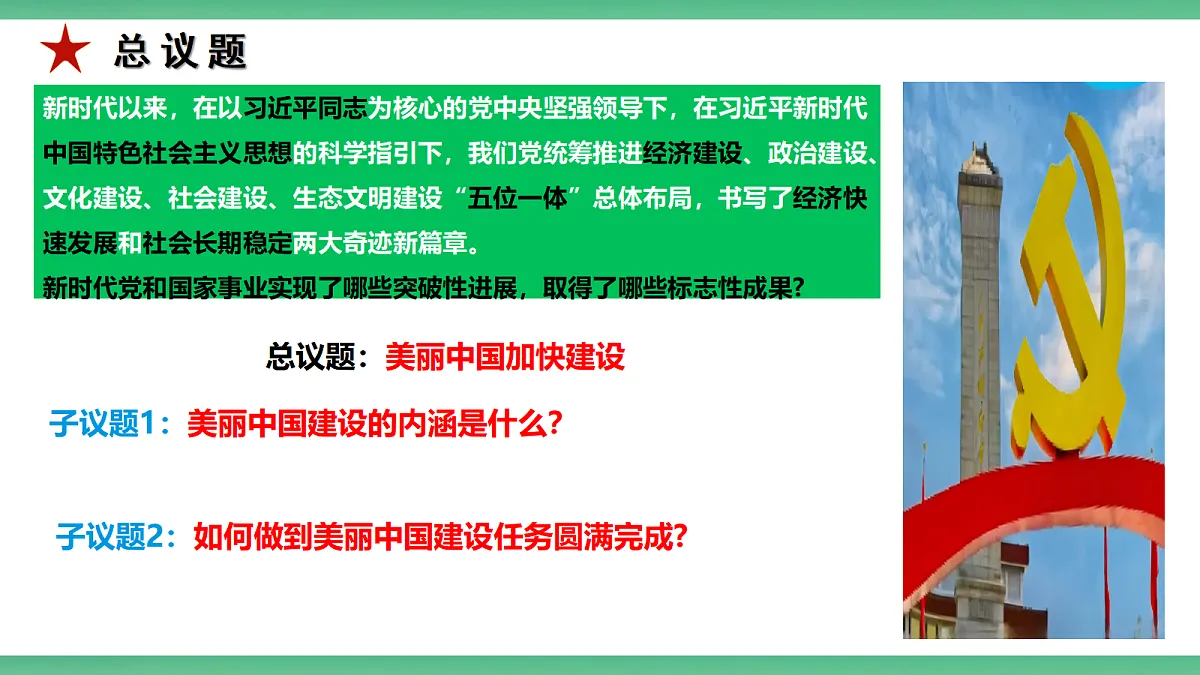 总议题

新时代以来，在以习近平同志为核心的党中央坚强领导下，在习近平新时代中国特色社会主义思想的科学指引下，我们党统筹推进经济建设、政治建设、文化建设、社会建设、生态文明建设“五位一体”总体布局，书写了经济快速发展和社会长期稳定两大奇迹新篇章。
新时代党和国家事业实现了哪些突破性进展，取得了哪些标志性成果？

总议题：美丽中国加快建设

子议题1：美丽中国建设的内涵是什么？

子议题2：如何做到美丽中国建设任务圆满完成？